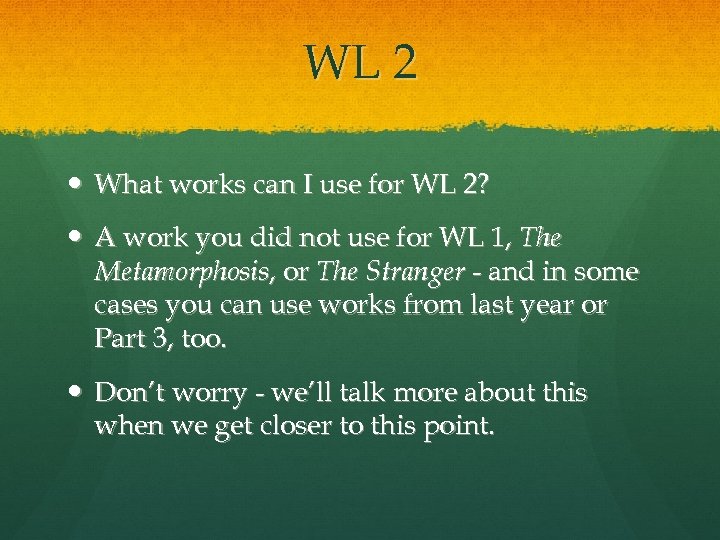 WL 2

• What works can I use for WL 2?

• A work you did not use for WL 1, The Metamorphosis, or The Stranger - and in some cases you can use works from last year or Part 3, too.

• Don't worry - we'll talk more about this when we get closer to this point.